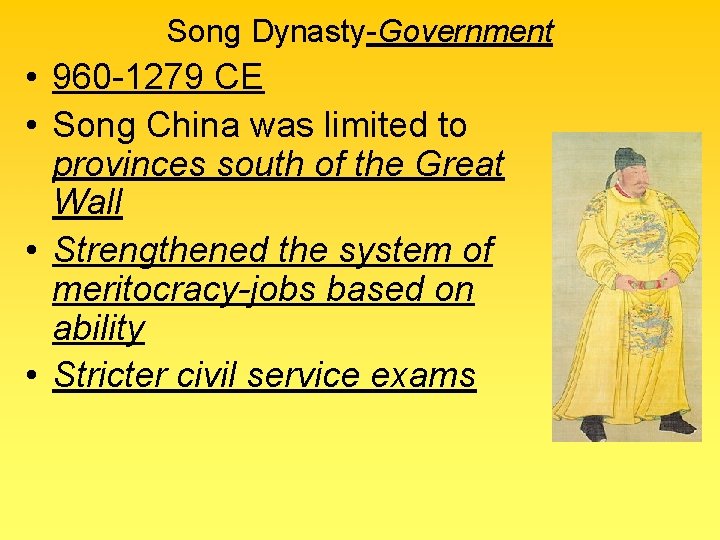 Song Dynasty-Government

• 960-1279 CE
• Song China was limited to provinces south of the Great Wall
• Strengthened the system of meritocracy-jobs based on ability
• Stricter civil service exams